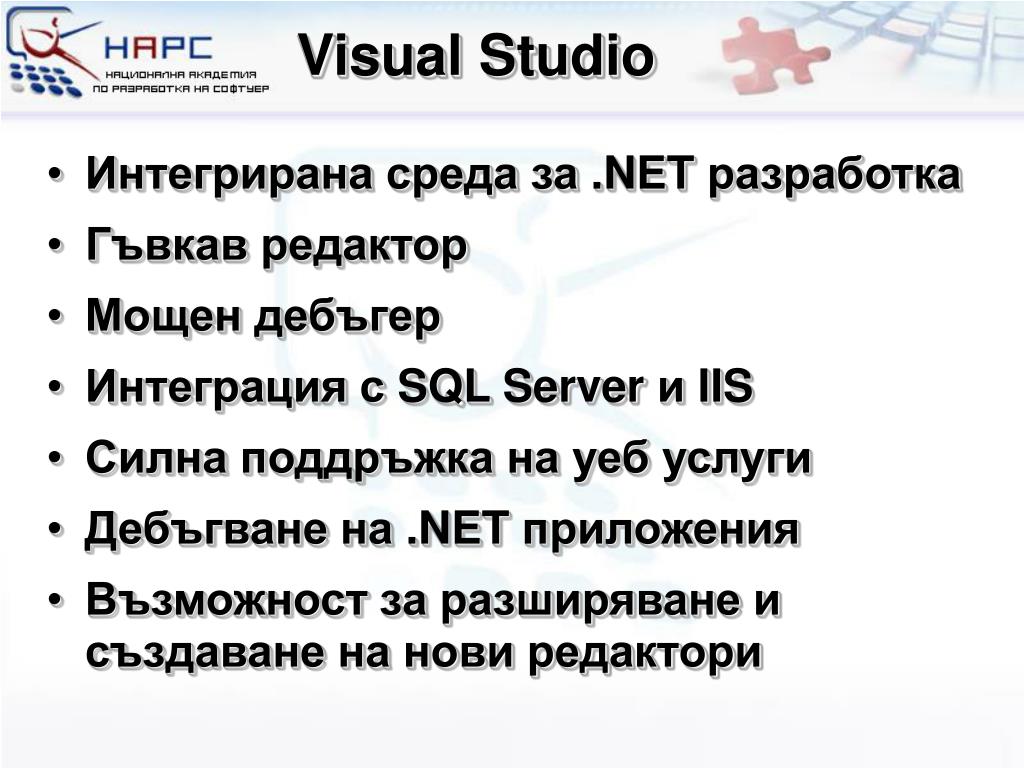 НАРС
НАЦИОНАЛНА АКАДЕМИЯ ПО РАЗРАБОТКА НА СОФТУЕР

Visual Studio

• Интегрирана среда за .NET разработка
• Гъвкав редактор
• Мощен дебъгер
• Интеграция с SQL Server и IIS
• Силна поддръжка на уеб услуги
• Дебъгване на .NET приложения
• Възможност за разширяване и създаване на нови редактори